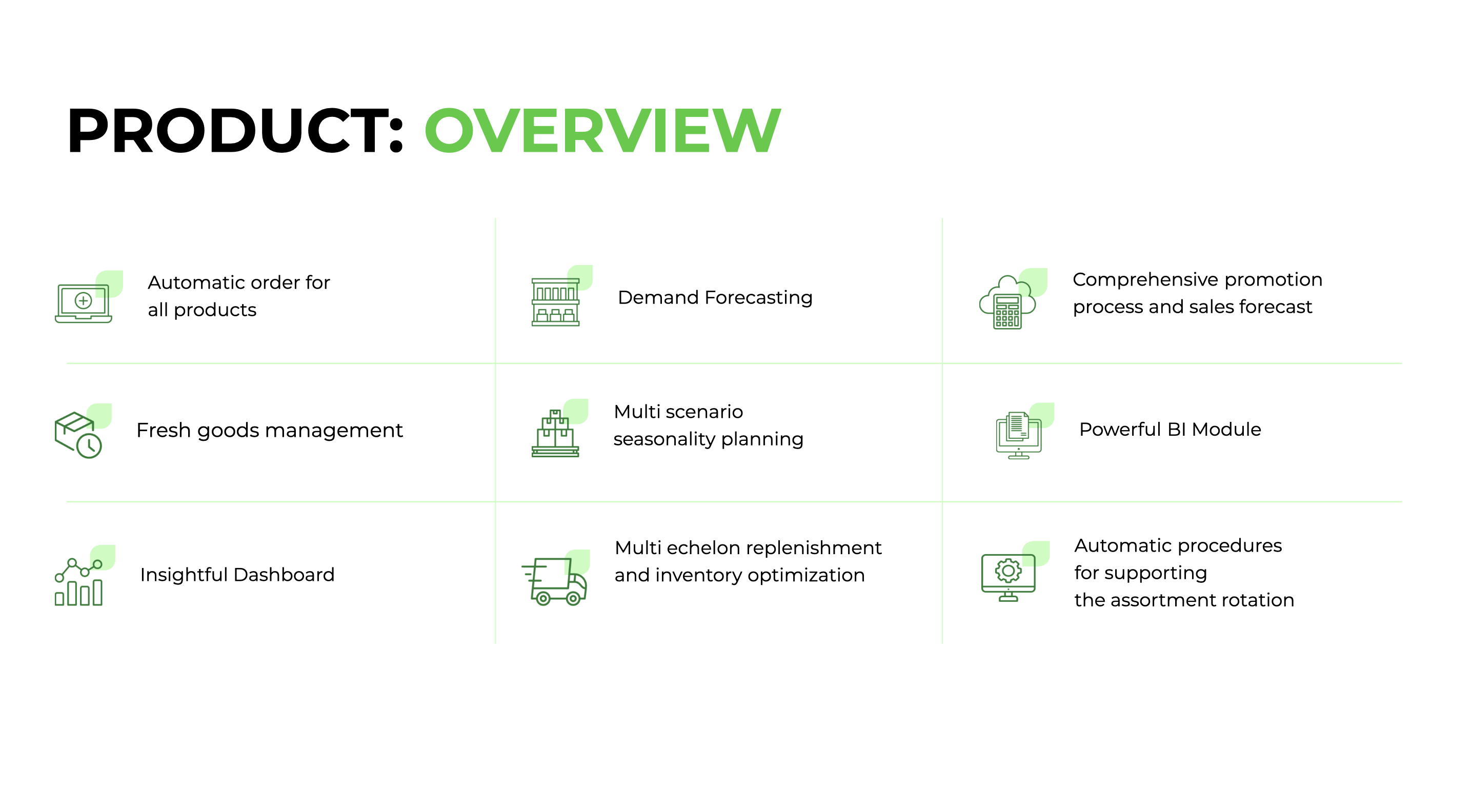 PRODUCT: OVERVIEW

Automatic order for all products

Demand Forecasting

Comprehensive promotion process and sales forecast

Fresh goods management

Multi scenario seasonality planning

Powerful BI Module

Insightful Dashboard

Multi echelon replenishment and inventory optimization

Automatic procedures for supporting the assortment rotation